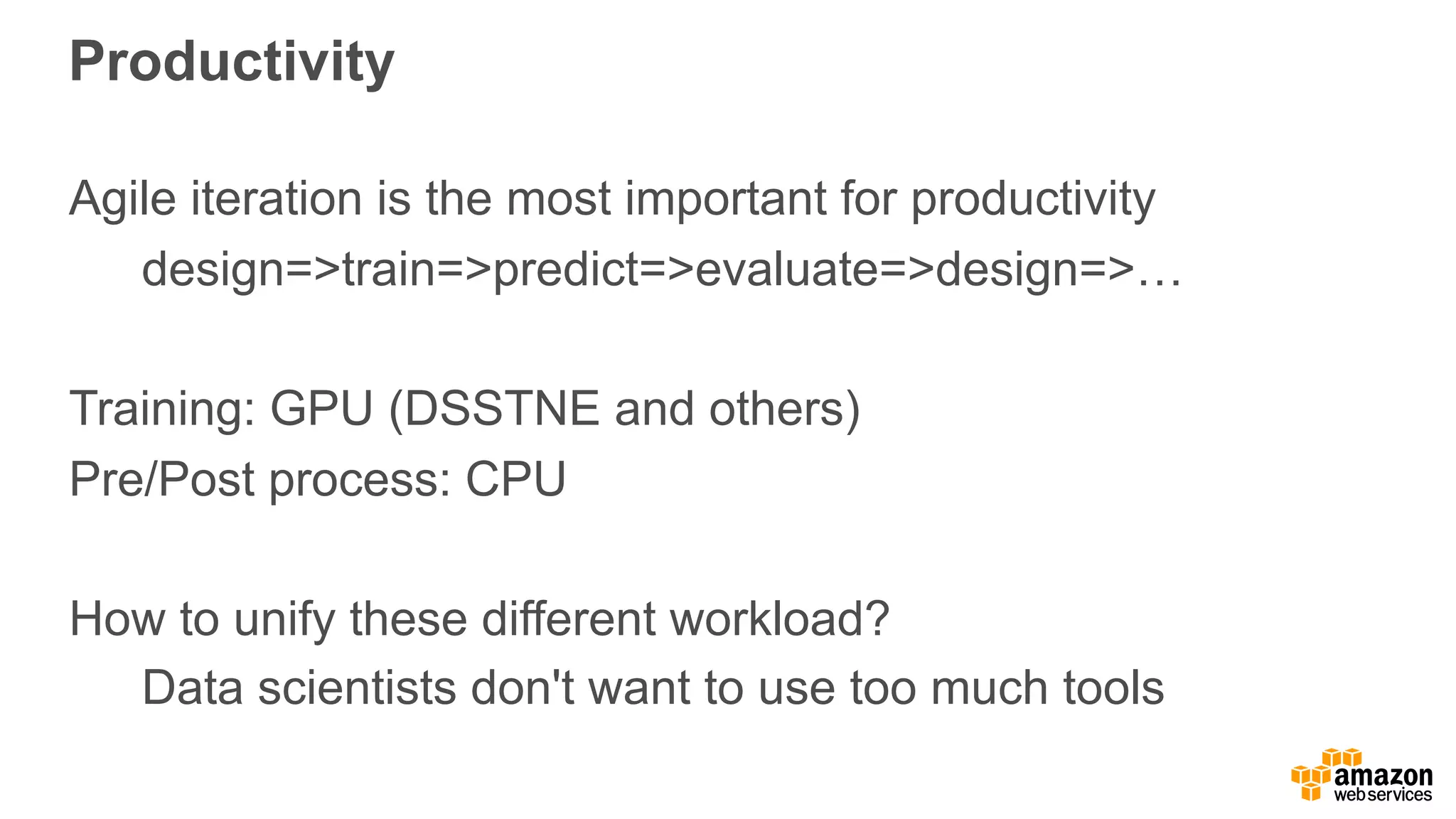 Productivity

Agile iteration is the most important for productivity

design=>train=>predict=>evaluate=>design=>…

Training: GPU (DSSTNE and others)

Pre/Post process: CPU

How to unify these different workload?

Data scientists don't want to use too much tools

amazon web services